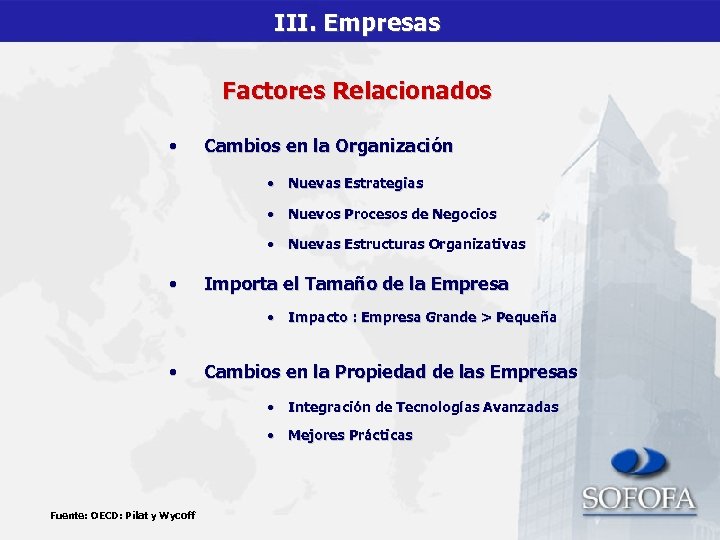 III. Empresas

Factores Relacionados

• Cambios en la Organización

• Nuevas Estrategias
• Nuevos Procesos de Negocios
• Nuevas Estructuras Organizativas

• Importa el Tamaño de la Empresa

• Impacto : Empresa Grande > Pequeña

• Cambios en la Propiedad de las Empresas

• Integración de Tecnologías Avanzadas
• Mejores Prácticas

SOFOFA

Fuente: OECD: Pilat y Wycoff